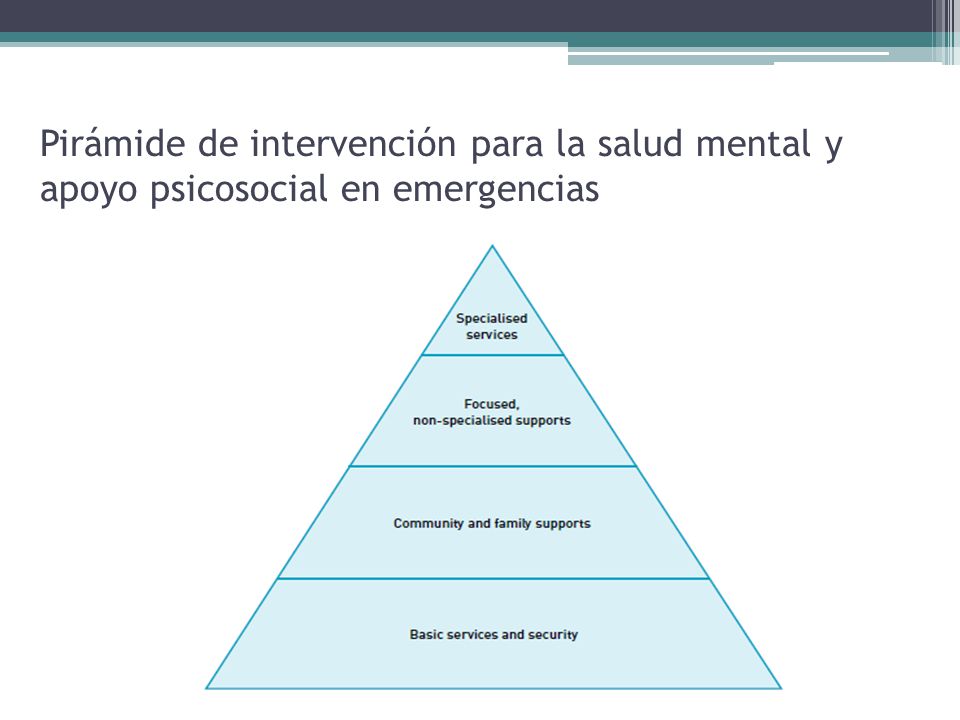 Pirámide de intervención para la salud mental y apoyo psicosocial en emergencias

Specialised services

Focused, non-specialised supports

Community and family supports

Basic services and security